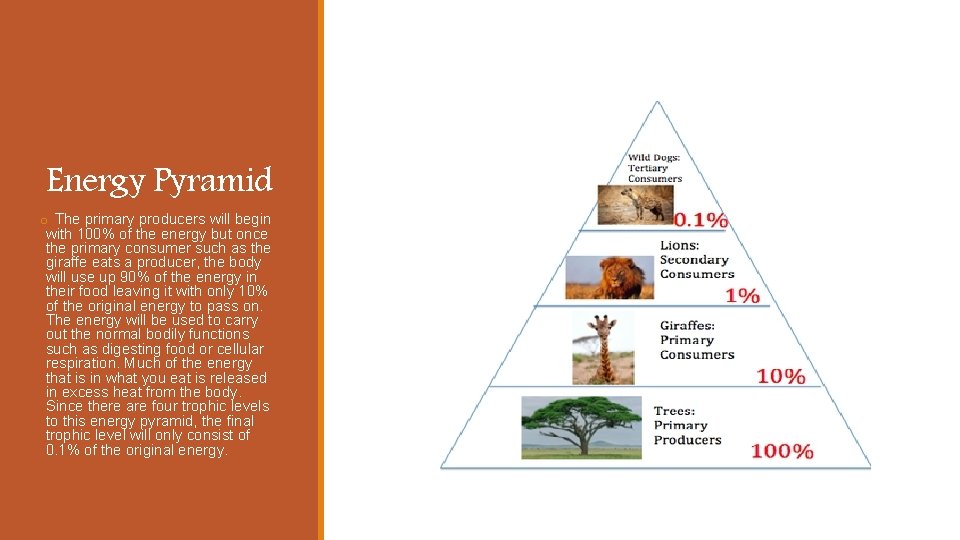 Energy Pyramid

o The primary producers will begin with 100% of the energy but once the primary consumer such as the giraffe eats a producer, the body will use up 90% of the energy in their food leaving it with only 10% of the original energy to pass on. The energy will be used to carry out the normal bodily functions such as digesting food or cellular respiration. Much of the energy that is in what you eat is released in excess heat from the body. Since there are four trophic levels to this energy pyramid, the final trophic level will only consist of 0.1% of the original energy.

Wild Dogs:
Tertiary
Consumers

0.1%

Lions:
Secondary
Consumers

1%

Giraffes:
Primary
Consumers

10%

Trees:
Primary
Producers

100%